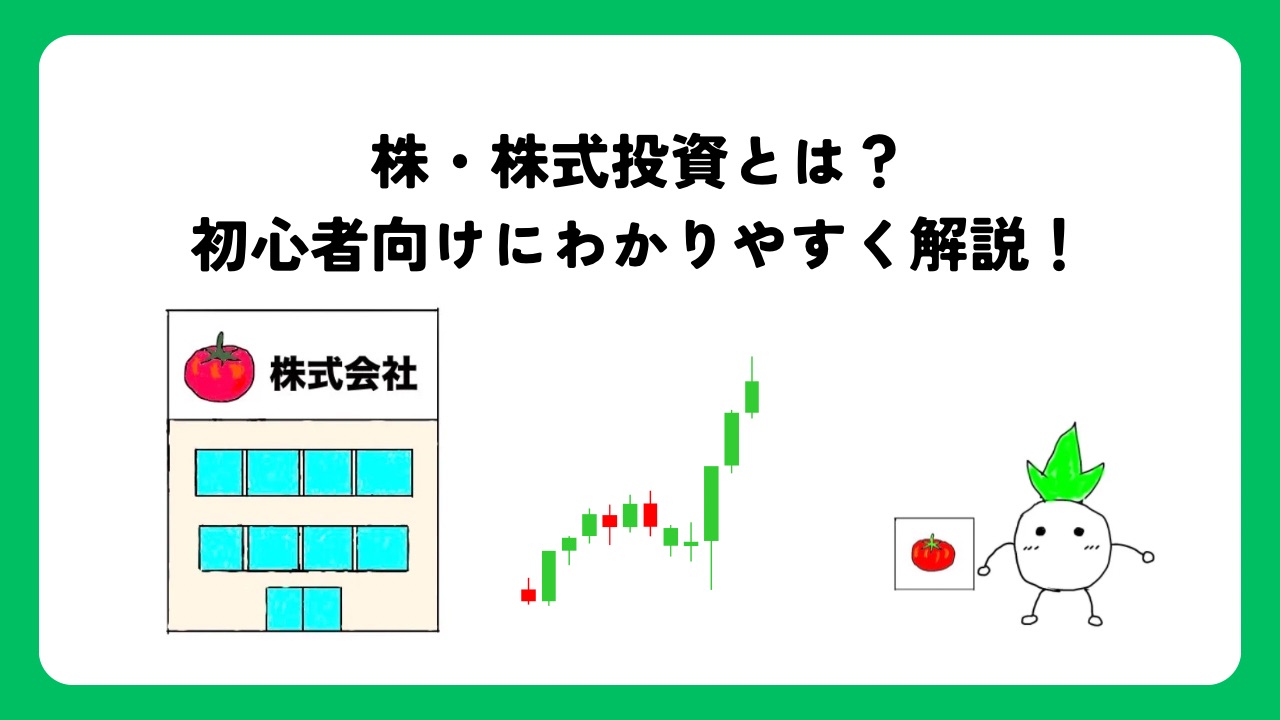 株・株式投資とは？
初心者向けにわかりやすく解説！

株式会社